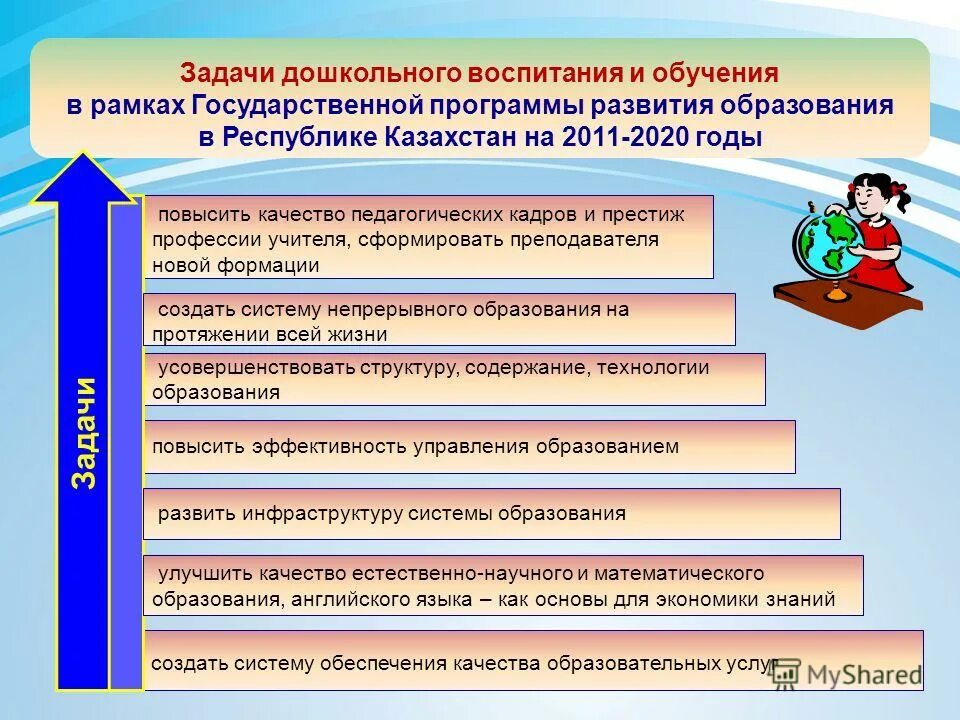 Задачи дошкольного воспитания и обучения в рамках Государственной программы развития образования в Республике Казахстан на 2011-2020 годы

Задачи

повысить качество педагогических кадров и престиж профессии учителя, сформировать преподавателя новой формации

создать систему непрерывного образования на протяжении всей жизни

усовершенствовать структуру, содержание, технологии образования

повысить эффективность управления образованием

развить инфраструктуру системы образования

улучшить качество естественно-научного и математического образования, английского языка – как основы для экономики знаний

создать систему обеспечения качества образовательных услуг

MyShared